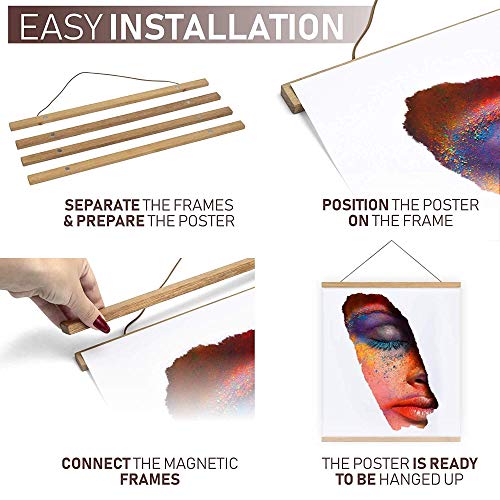 EASY INSTALLATION

SEPARATE THE FRAMES & PREPARE THE POSTER

POSITION THE POSTER ON THE FRAME

CONNECT THE MAGNETIC FRAMES

THE POSTER IS READY TO BE HANGED UP